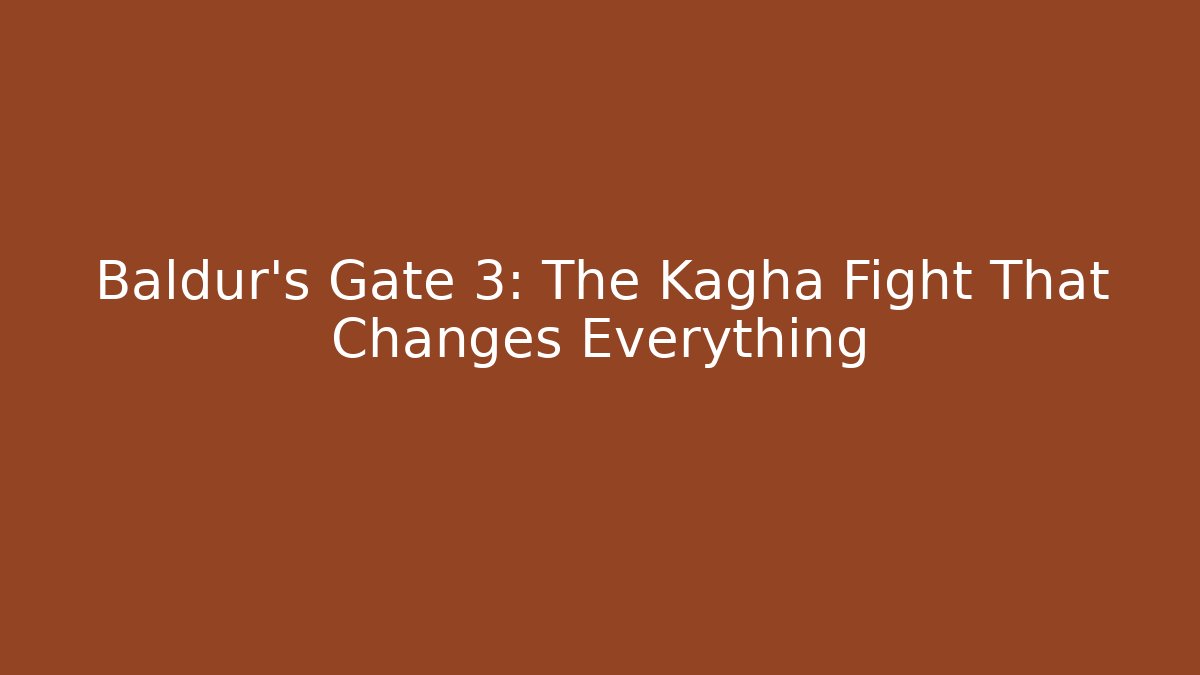 Baldur's Gate 3: The Kagha Fight That Changes Everything